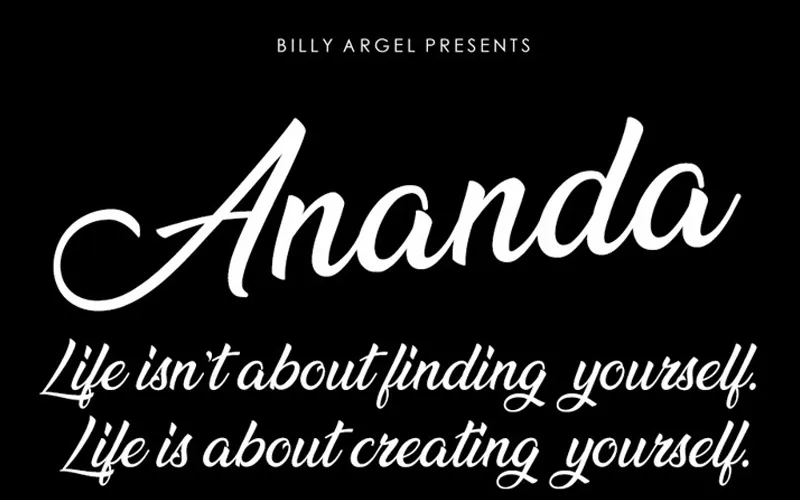 BILLY ARGEL PRESENTS

Ananda

Life isn't about finding yourself. Life is about creating yourself.